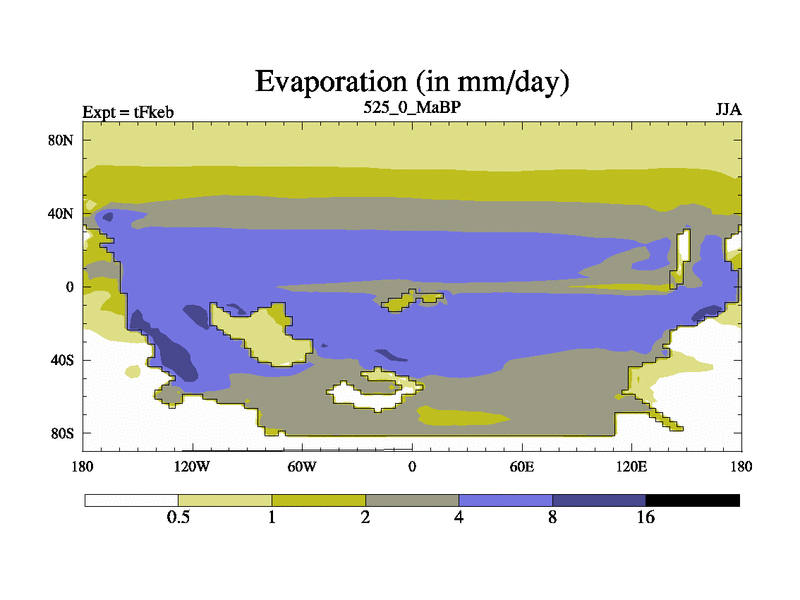 Evaporation (in mm/day)

Expt = tFkeb

525_0_MaBP

JJA

80N
40N
0
40S
80S

180
120W
60W
0
60E
120E
180

0.5
1
2
4
8
16